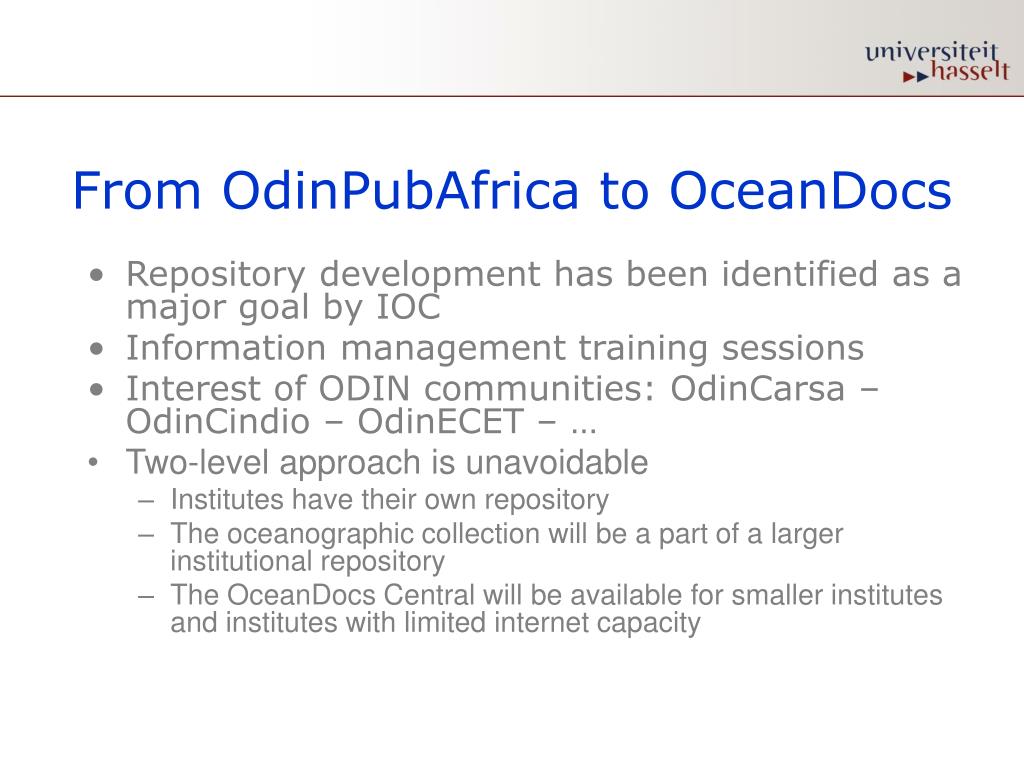 universiteit hasselt

From OdinPubAfrica to OceanDocs

• Repository development has been identified as a major goal by IOC
• Information management training sessions
• Interest of ODIN communities: OdinCarsa – OdinCindio – OdinECET – …
• Two-level approach is unavoidable
  – Institutes have their own repository
  – The oceanographic collection will be a part of a larger institutional repository
  – The OceanDocs Central will be available for smaller institutes and institutes with limited internet capacity